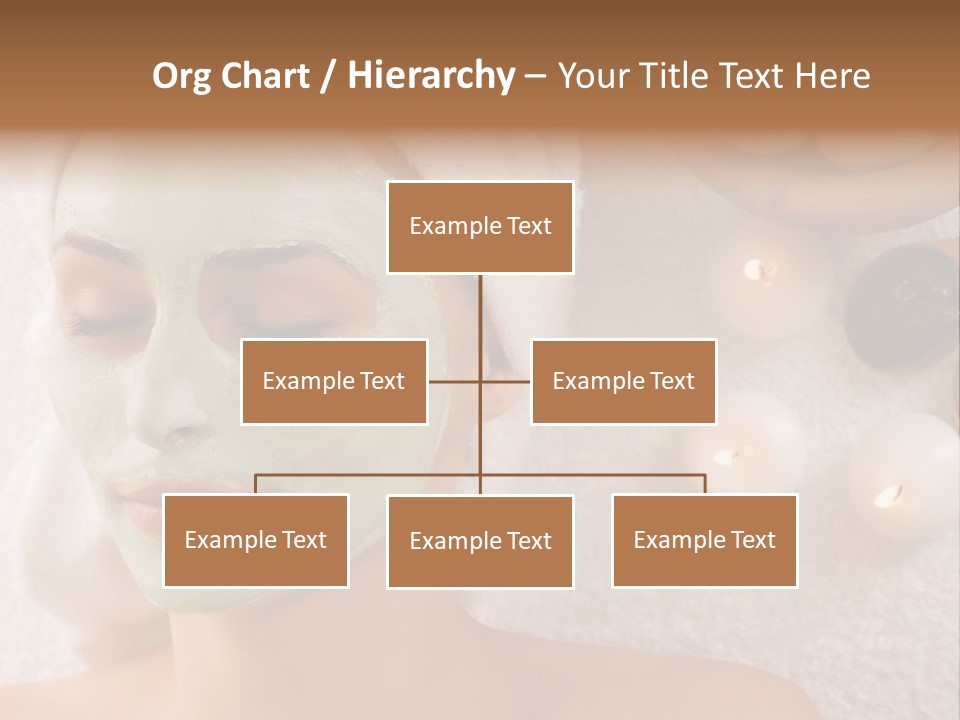 Org Chart / Hierarchy – Your Title Text Here

Example Text

Example Text

Example Text

Example Text

Example Text

Example Text